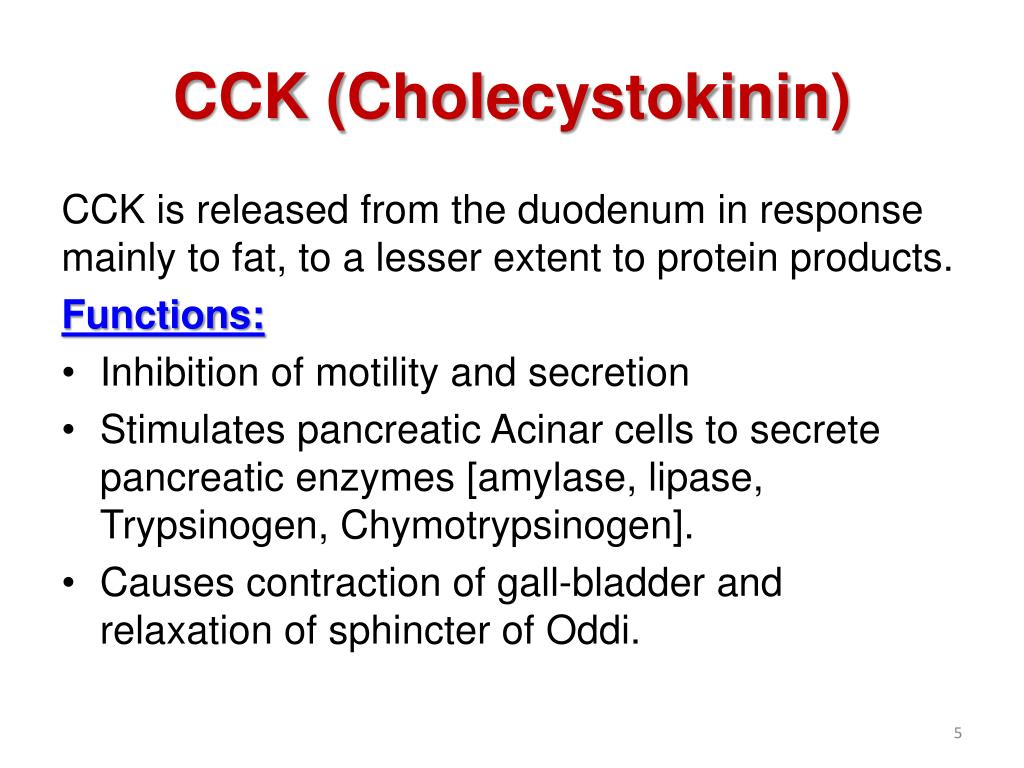 CCK (Cholecystokinin)

CCK is released from the duodenum in response mainly to fat, to a lesser extent to protein products.

Functions:

• Inhibition of motility and secretion
• Stimulates pancreatic Acinar cells to secrete pancreatic enzymes [amylase, lipase, Trypsinogen, Chymotrypsinogen].
• Causes contraction of gall-bladder and relaxation of sphincter of Oddi.

5